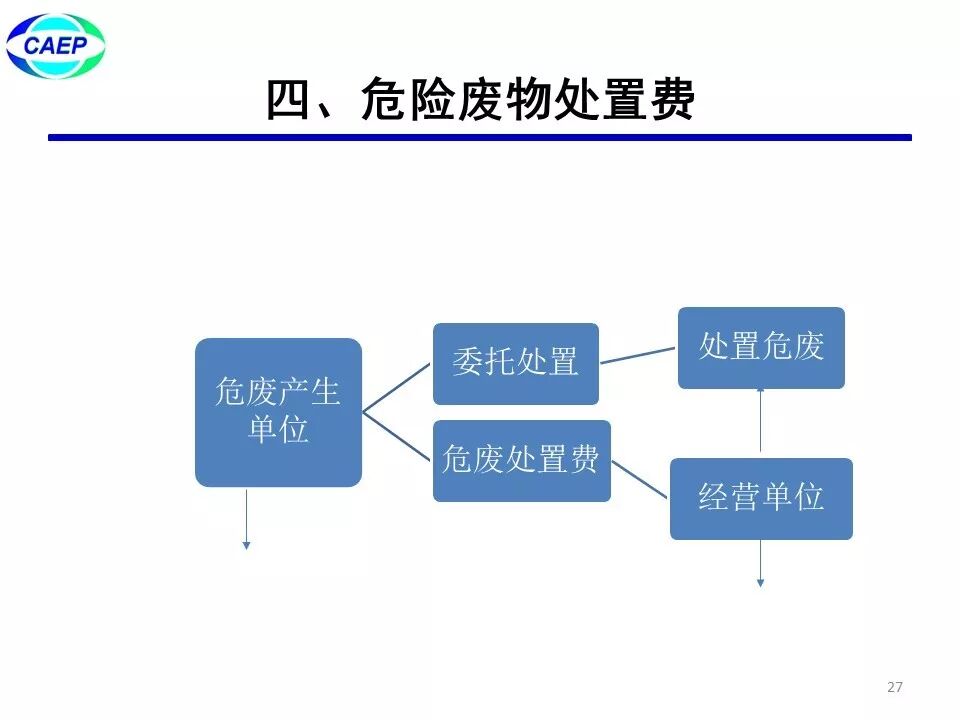 CAEP

四、危险废物处置费

危废产生单位

委托处置

危废处置费

处置危废

经营单位

27